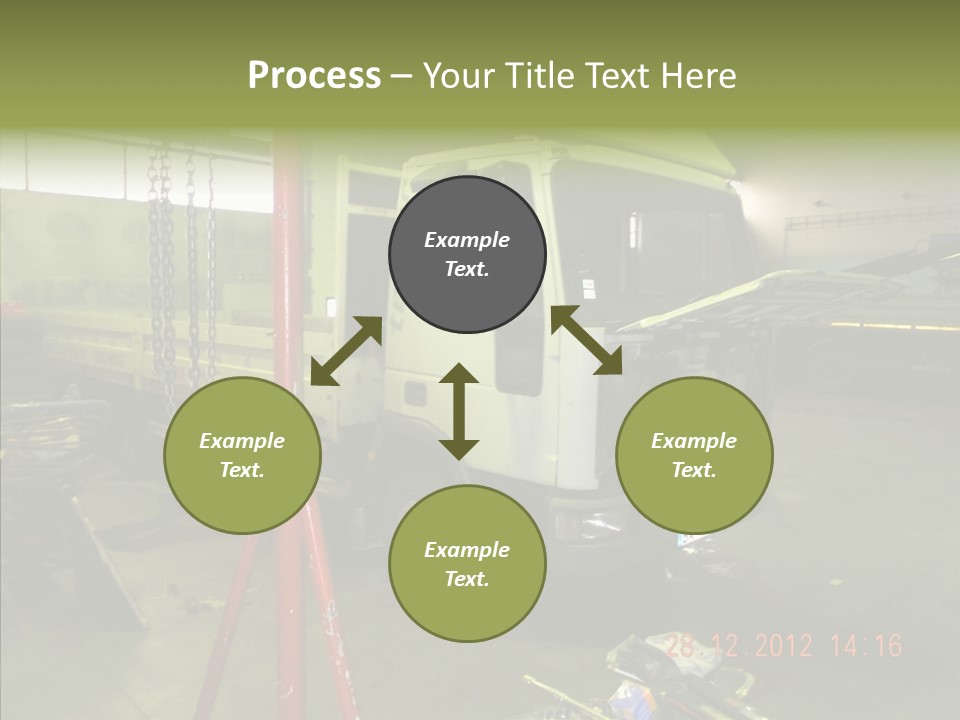 Process – Your Title Text Here

Example Text.

Example Text.

Example Text.

Example Text.

28.12.2012 14:16